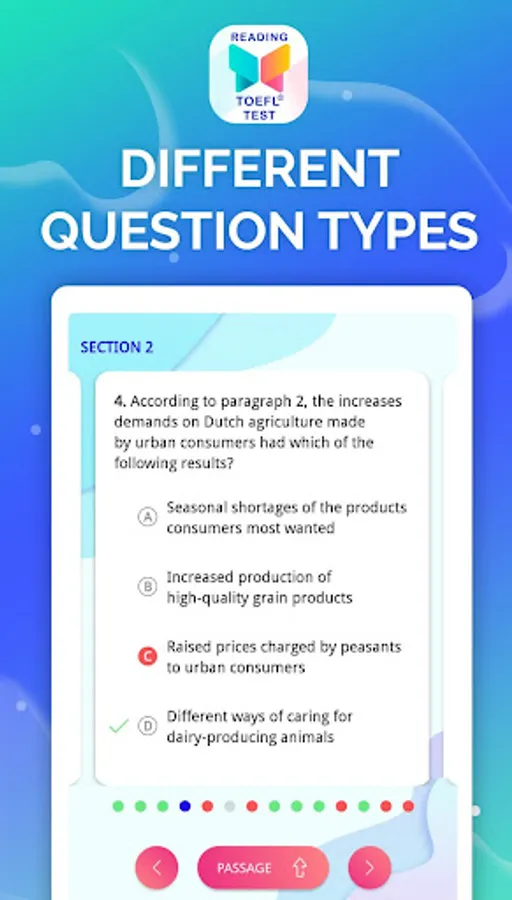 READING
TOEFL®
TEST

DIFFERENT QUESTION TYPES

SECTION 2

4. According to paragraph 2, the increases demands on Dutch agriculture made by urban consumers had which of the following results?

A Seasonal shortages of the products consumers most wanted

B Increased production of high-quality grain products

C Raised prices charged by peasants to urban consumers

D Different ways of caring for dairy-producing animals

PASSAGE